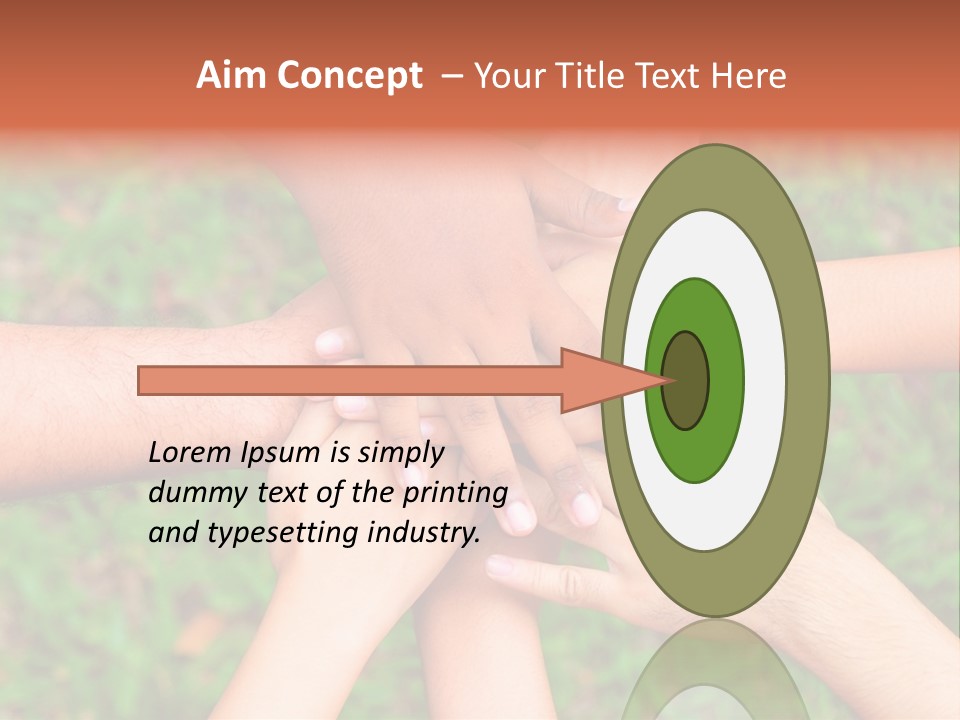 Aim Concept – Your Title Text Here

Lorem Ipsum is simply dummy text of the printing and typesetting industry.